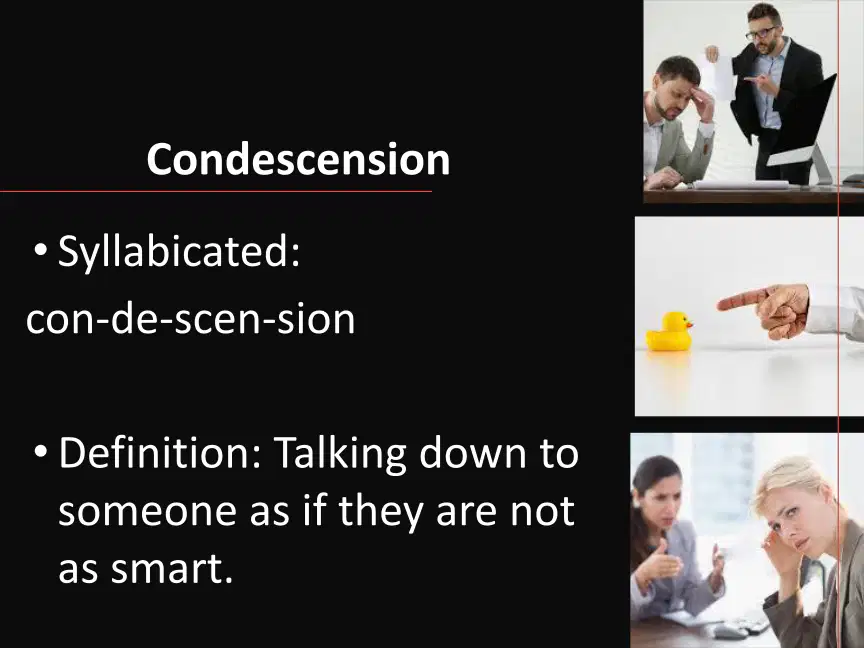 Condescension

• Syllabicated:
con-de-scen-sion

• Definition: Talking down to someone as if they are not as smart.